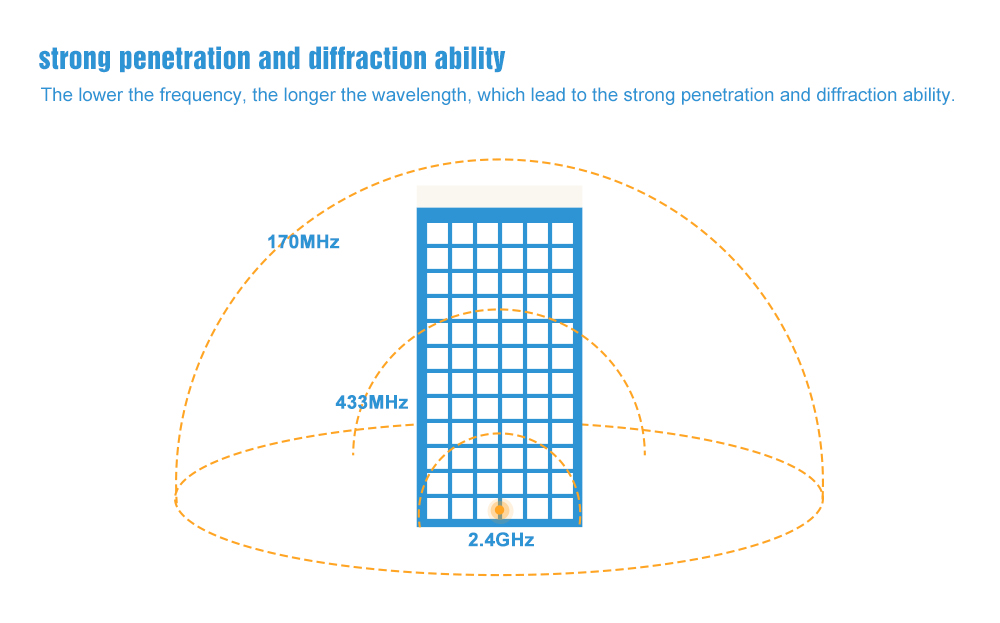 strong penetration and diffraction ability

The lower the frequency, the longer the wavelength, which lead to the strong penetration and diffraction ability.

170MHz

433MHz

2.4GHz